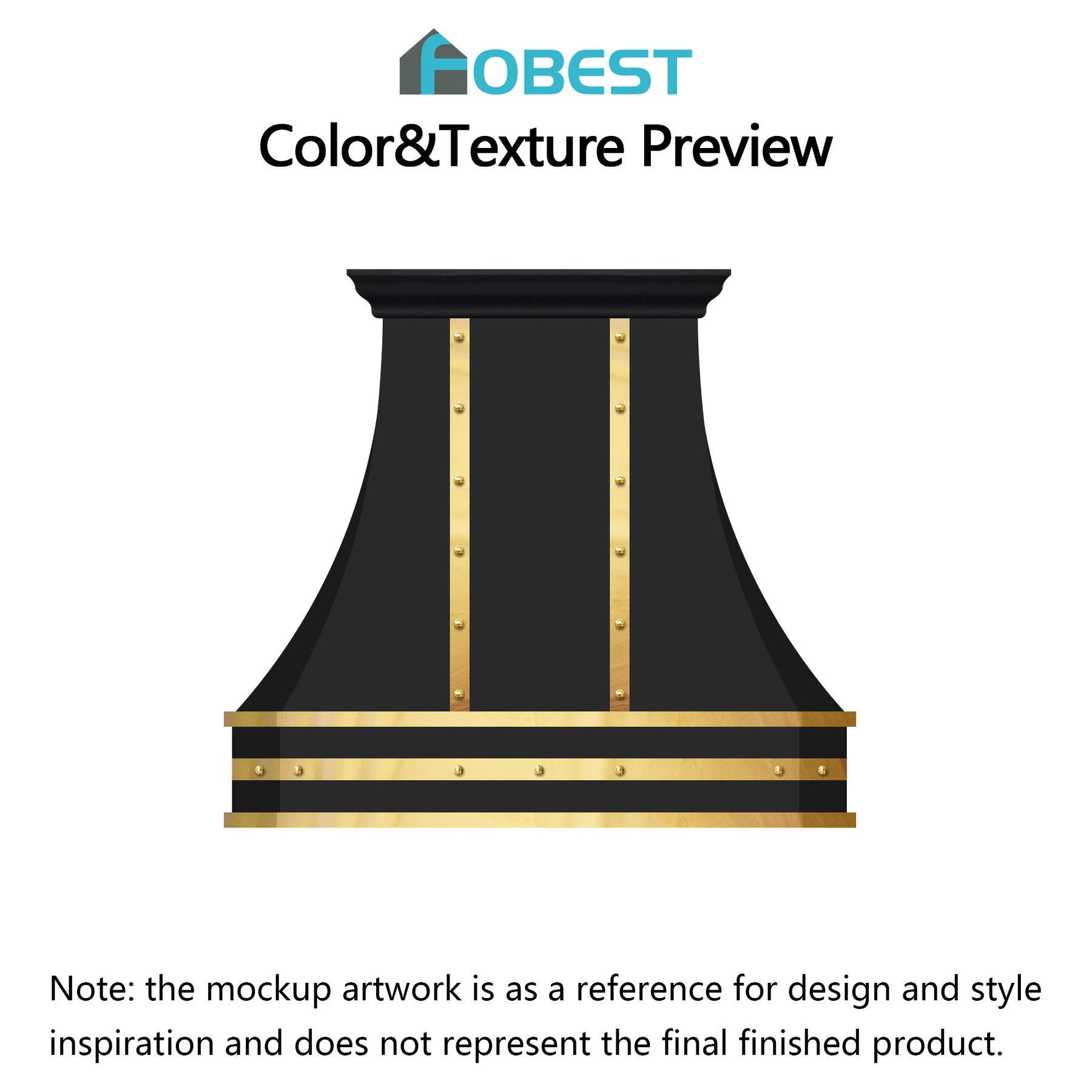 FOBEST

Color&Texture Preview

Note: the mockup artwork is as a reference for design and style inspiration and does not represent the final finished product.